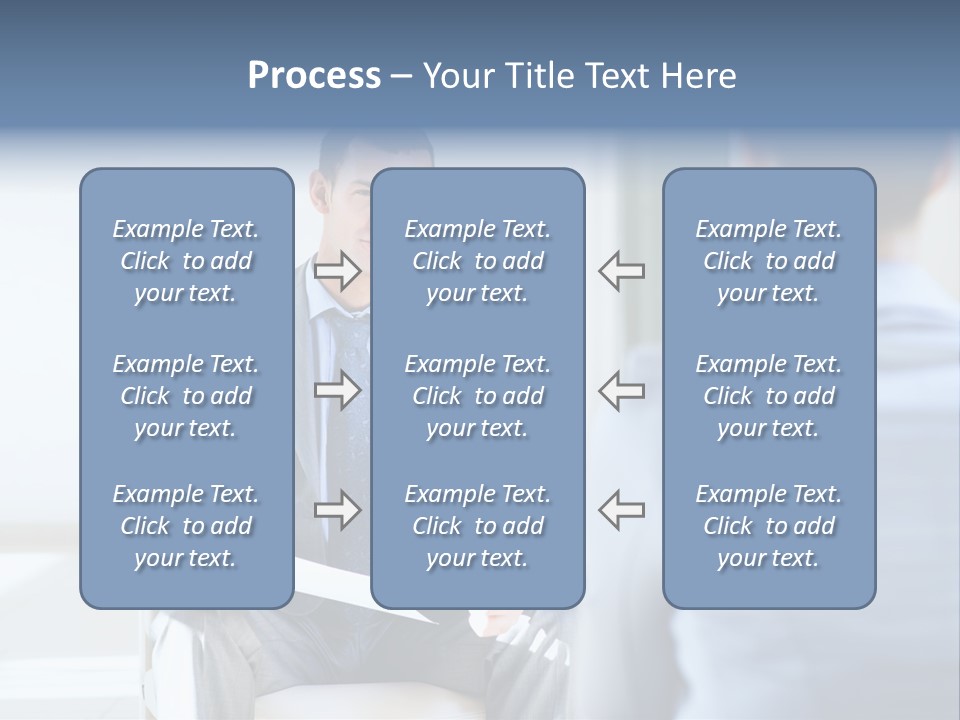 Process – Your Title Text Here

Example Text. Click to add your text.

Example Text. Click to add your text.

Example Text. Click to add your text.

Example Text. Click to add your text.

Example Text. Click to add your text.

Example Text. Click to add your text.

Example Text. Click to add your text.

Example Text. Click to add your text.

Example Text. Click to add your text.